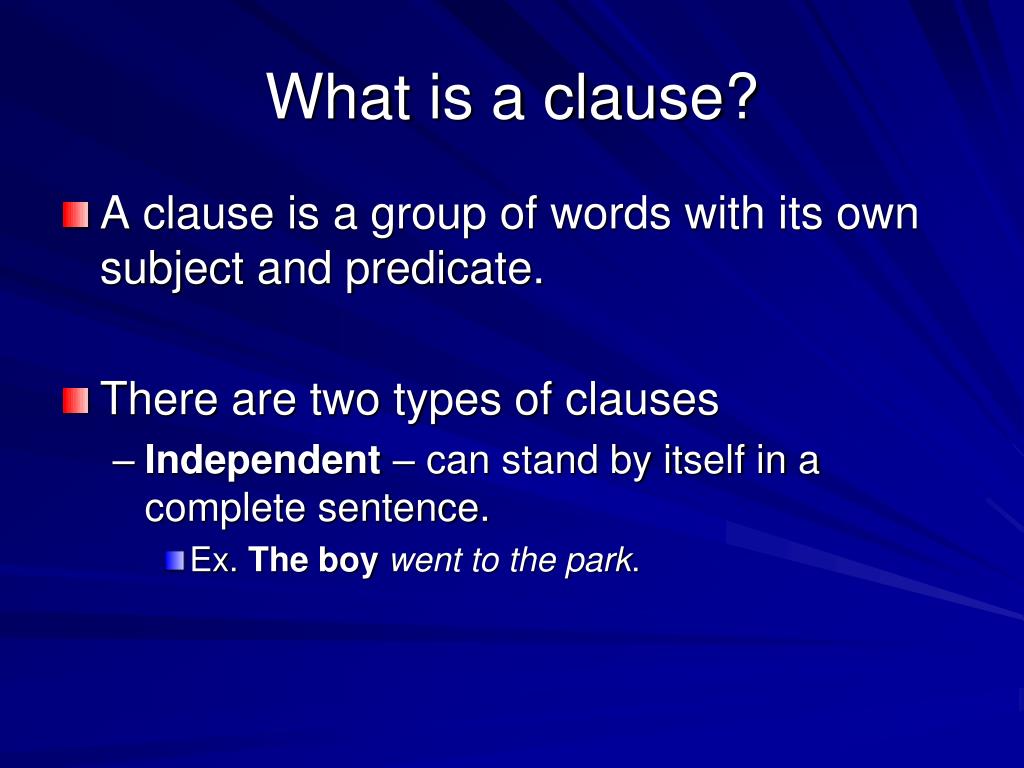 What is a clause?

A clause is a group of words with its own subject and predicate.

There are two types of clauses

– Independent – can stand by itself in a complete sentence.

Ex. The boy went to the park.